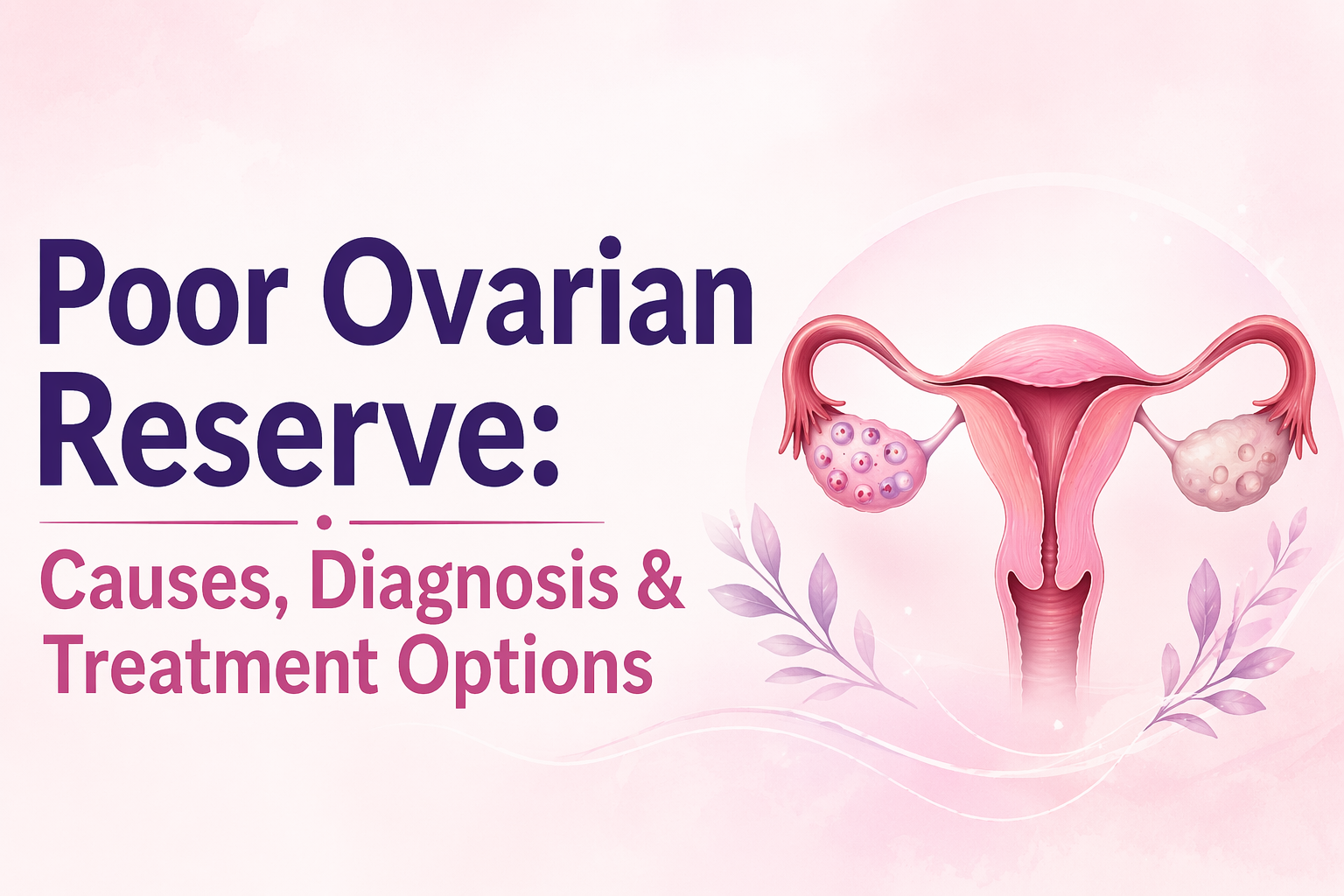 Poor Ovarian Reserve:

Causes, Diagnosis & Treatment Options